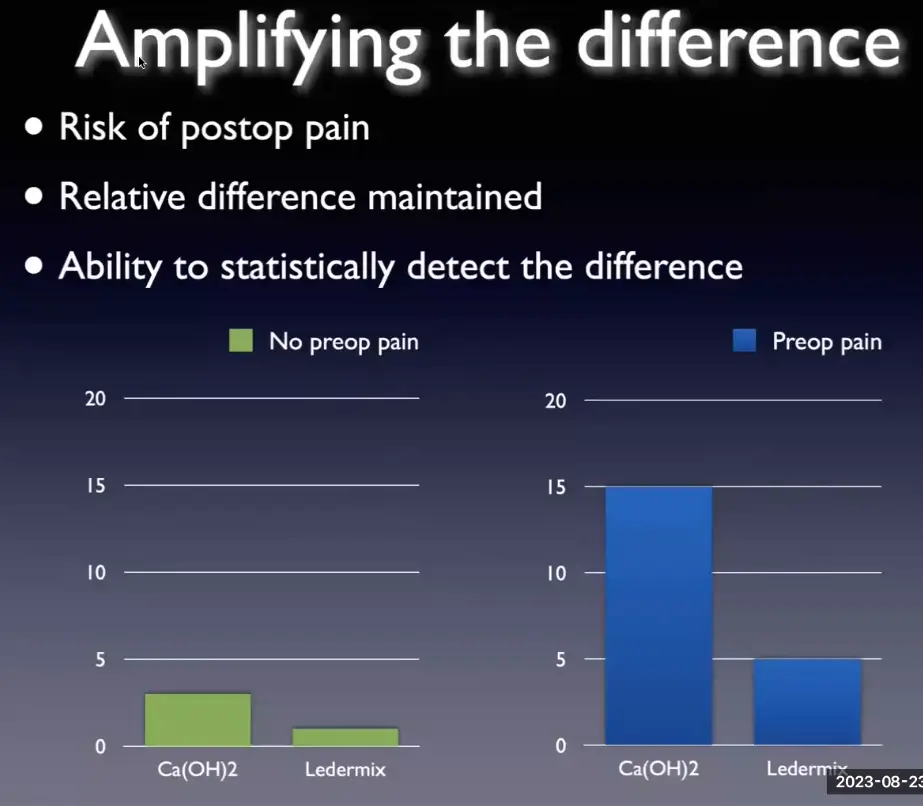 Amplifying the difference

• Risk of postop pain

• Relative difference maintained

• Ability to statistically detect the difference

No preop pain

20

15

10

5

0

Ca(OH)2

Ledermix

Preop pain

20

15

10

5

0

Ca(OH)2

Ledermix

2023-08-23